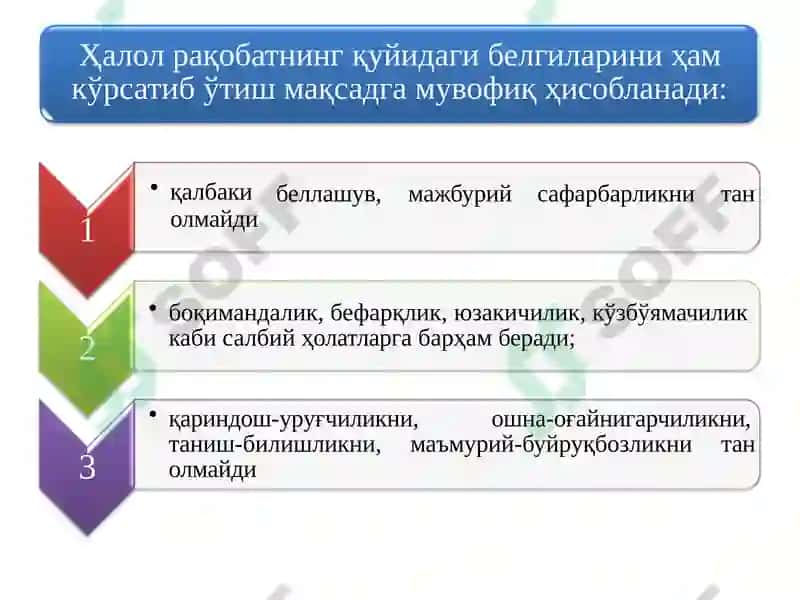 Ҳалол рақобатнинг қуйидаги белгиларини ҳам кўрсатиб ўтиш мақсадга мувофиқ ҳисобланади:

1

• қалбаки беллашув, мажбурий сафарбарликни тан олмайди

2

• боқимандалик, бефарқлик, юзакичилик, кўзбўямачилик каби салбий ҳолатларга барҳам беради;

3

• қариндош-уруғчиликни, ошна-оғайнигарчиликни, таниш-билишликни, маъмурий-буйруқбозликни тан олмайди

SOFF

SOFF